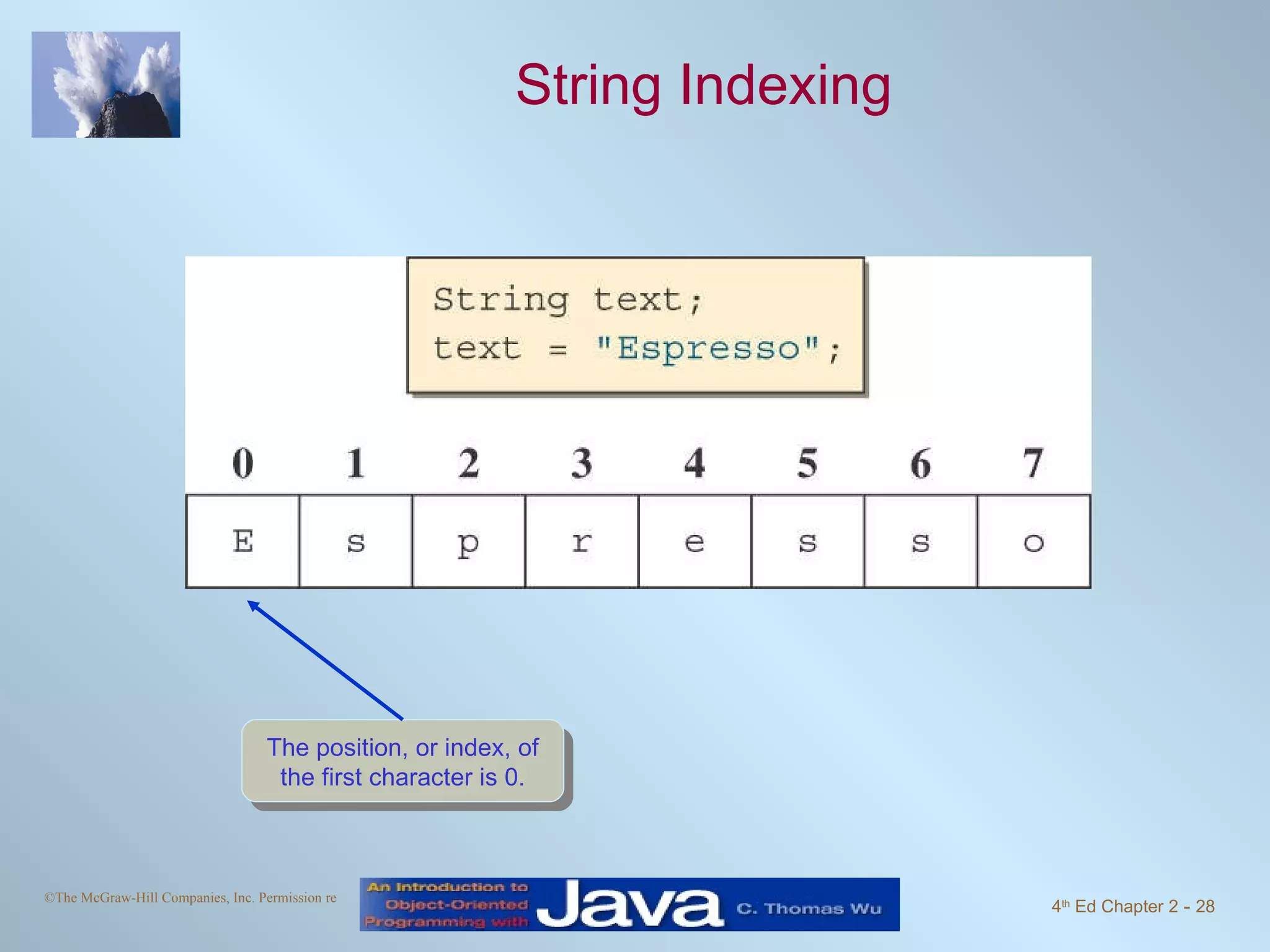 String Indexing

String text;
text = "Espresso";

| 0 | 1 | 2 | 3 | 4 | 5 | 6 | 7 |
|---|---|---|---|---|---|---|---|
| E | s | p | r | e | s | s | o |

The position, or index, of the first character is 0.

©The McGraw-Hill Companies, Inc. Permission re

An Introduction to Object-Oriented Programming with Java C. Thomas Wu

4th Ed Chapter 2 - 28